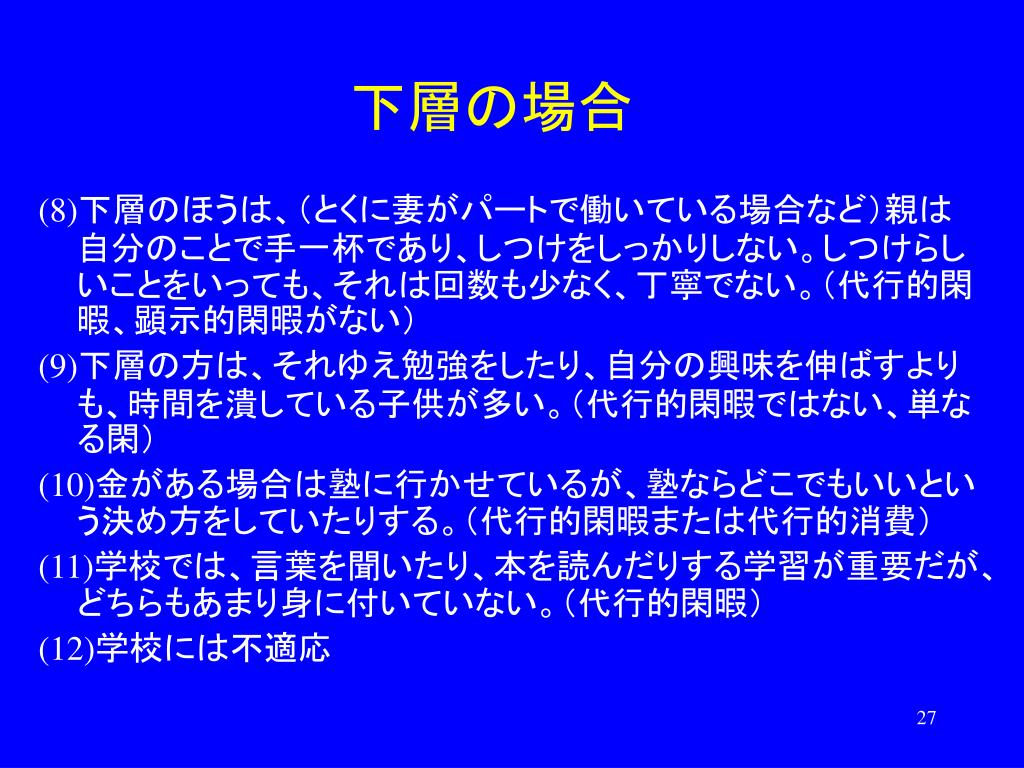 下層の場合

(8)下層のほうは、(とくに妻がパートで働いている場合など)親は自分のことで手一杯であり、しつけをしっかりしない。しつけらしいことをいっても、それは回数も少なく、丁寧でない。(代行的閑暇、顕示的閑暇がない)

(9)下層の方は、それゆえ勉強をしたり、自分の興味を伸ばすよりも、時間を潰している子供が多い。(代行的閑暇ではない、単なる閑)

(10)金がある場合は塾に行かせているが、塾ならどこでもいいという決め方をしていたりする。(代行的閑暇または代行的消費)

(11)学校では、言葉を聞いたり、本を読んだりする学習が重要だが、どちらもあまり身に付いていない。(代行的閑暇)

(12)学校には不適応

27